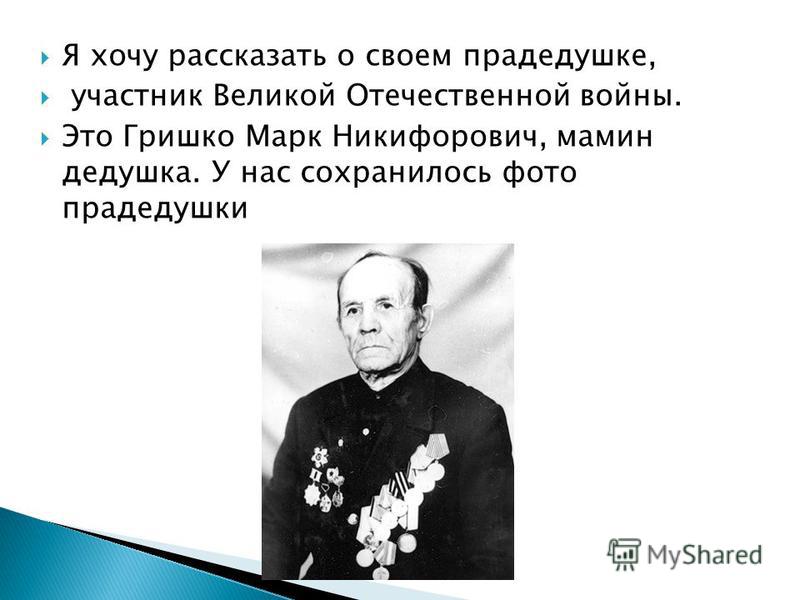 Я хочу рассказать о своем прадедушке,

участник Великой Отечественной войны.

Это Гришко Марк Никифорович, мамин дедушка. У нас сохранилось фото прадедушки

MyShared